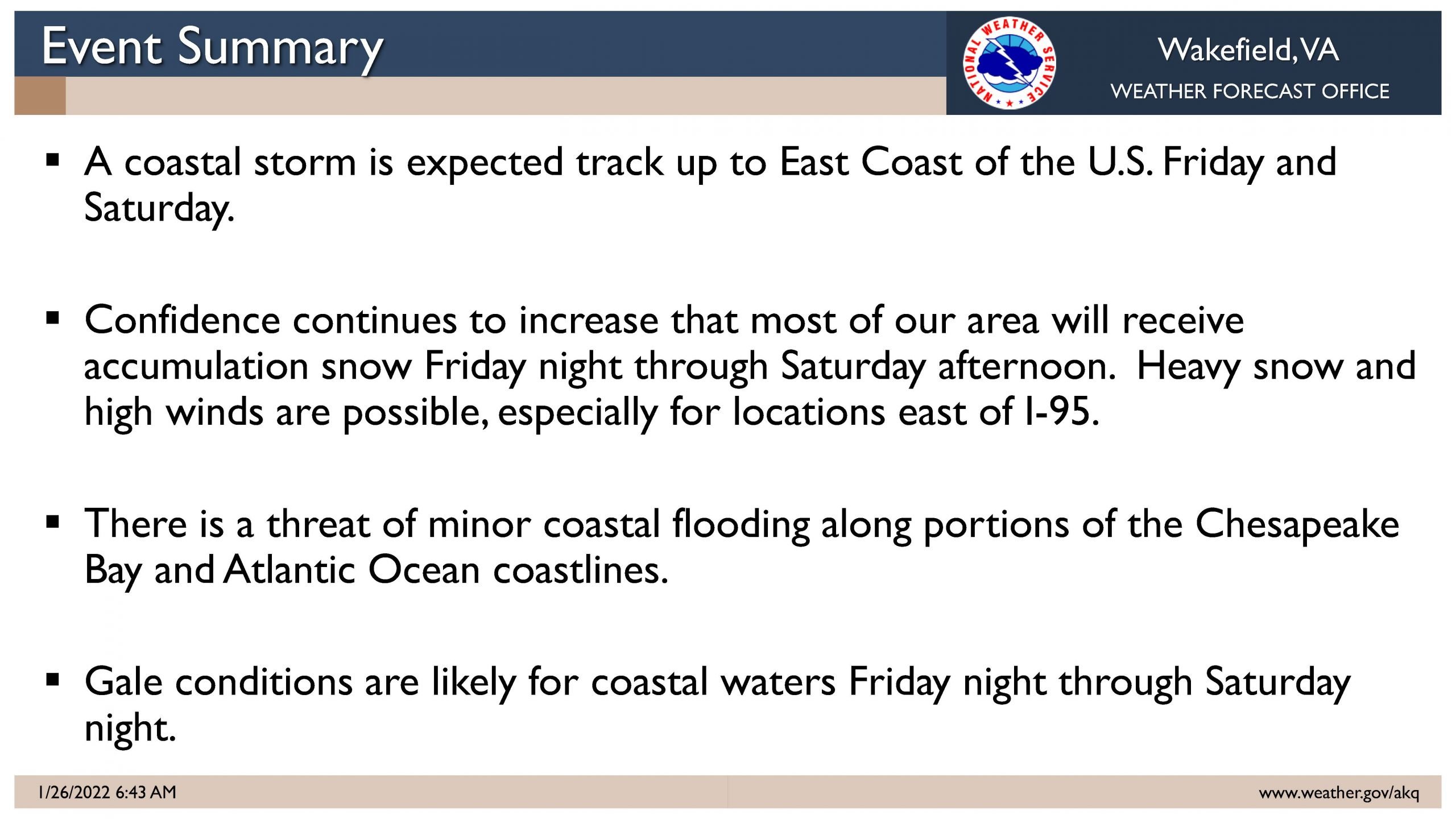 Event Summary

NATIONAL WEATHER SERVICE

Wakefield, VA
WEATHER FORECAST OFFICE

▪ A coastal storm is expected track up to East Coast of the U.S. Friday and Saturday.

▪ Confidence continues to increase that most of our area will receive accumulation snow Friday night through Saturday afternoon. Heavy snow and high winds are possible, especially for locations east of I-95.

▪ There is a threat of minor coastal flooding along portions of the Chesapeake Bay and Atlantic Ocean coastlines.

▪ Gale conditions are likely for coastal waters Friday night through Saturday night.

1/26/2022 6:43 AM

www.weather.gov/akq